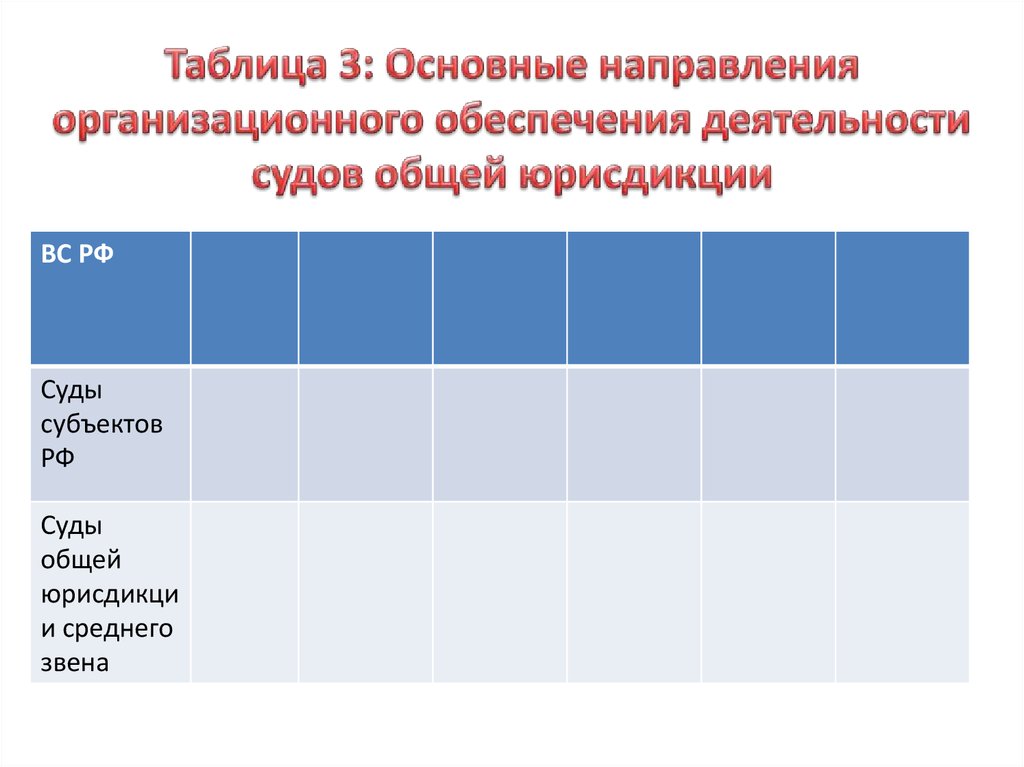 Таблица 3: Основные направления организационного обеспечения деятельности судов общей юрисдикции

| ВС РФ | | | | | | |
|---|---|---|---|---|---|---|
| Суды субъектов РФ | | | | | | |
| Суды общей юрисдикции среднего звена | | | | | | |